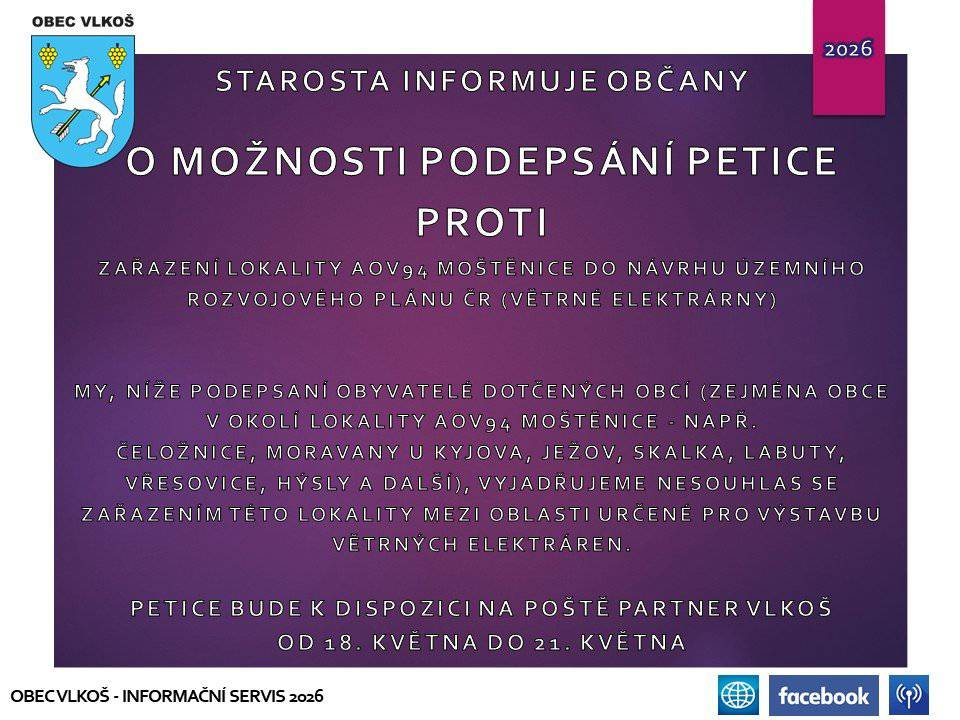 OBEC VLKOŠ

2026

STAROSTA INFORMUJE OBČANY

O MOŽNOSTI PODEPSÁNÍ PETICE PROTI

ZAŘAZENÍ LOKALITY AOV94 MOŠTĚNICE DO NÁVRHU ÚZEMNÍHO ROZVOJOVÉHO PLÁNU ČR (VĚTRNÉ ELEKTRÁRNY)

MY, NÍŽE PODEPSANÍ OBYVATELÉ DOTČENÝCH OBCÍ (ZEJMÉNA OBCE V OKOLÍ LOKALITY AOV94 MOŠTĚNICE - NAPŘ. ČELOŽNICE, MORAVANY U KYJOVA, JEŽOV, SKALKA, LABUTY, VŘESOVICE, HÝSLY A DALŠÍ), VYJADŘUJEME NESOUHLAS SE ZAŘAZENÍM TÉTO LOKALITY MEZI OBLASTI URČENÉ PRO VÝSTAVBU VĚTRNÝCH ELEKTRÁREN.

PETICE BUDE K DISPOZICI NA POŠTĚ PARTNER VLKOŠ OD 18. KVĚTNA DO 21. KVĚTNA

OBEC VLKOŠ - INFORMAČNÍ SERVIS 2026

facebook